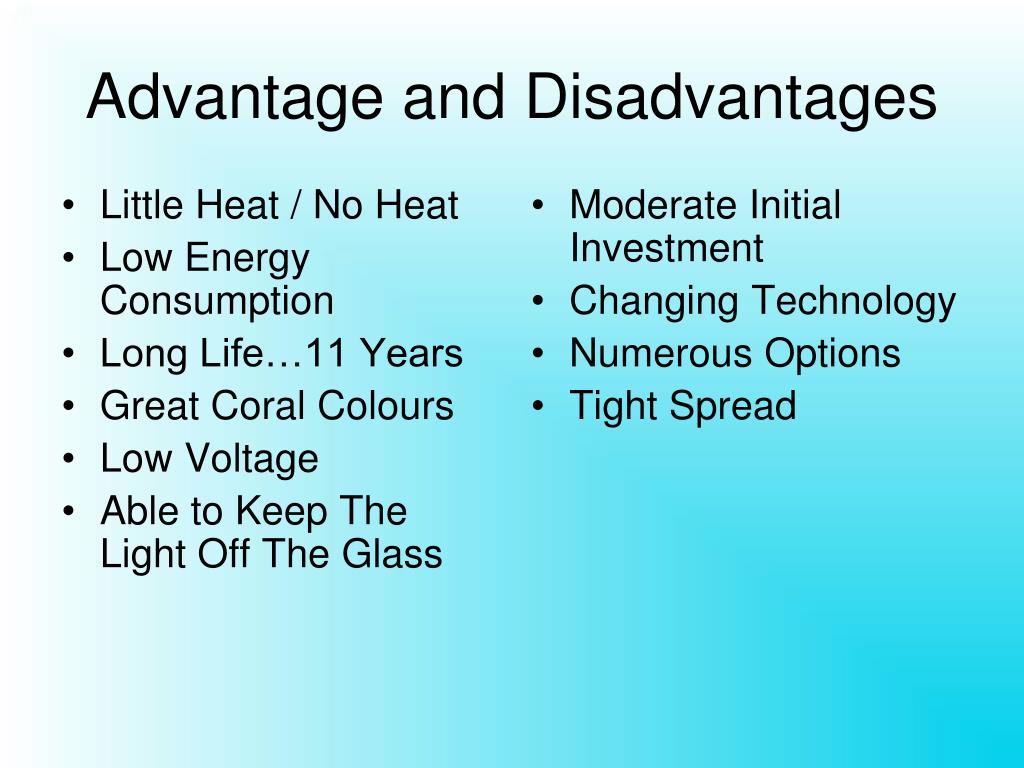 Advantage and Disadvantages

• Little Heat / No Heat
• Low Energy Consumption
• Long Life…11 Years
• Great Coral Colours
• Low Voltage
• Able to Keep The Light Off The Glass

• Moderate Initial Investment
• Changing Technology
• Numerous Options
• Tight Spread